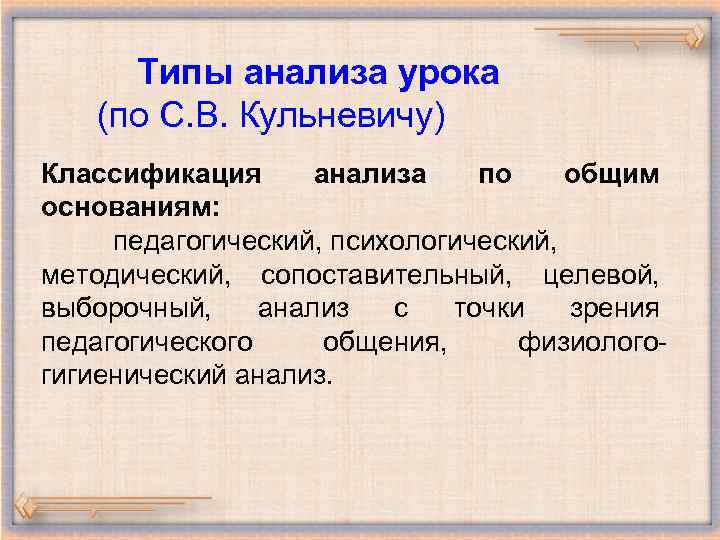 Типы анализа урока
(по С.В. Кульневичу)

Классификация анализа по общим основаниям:

педагогический, психологический, методический, сопоставительный, целевой, выборочный, анализ с точки зрения педагогического общения, физиолого-гигиенический анализ.